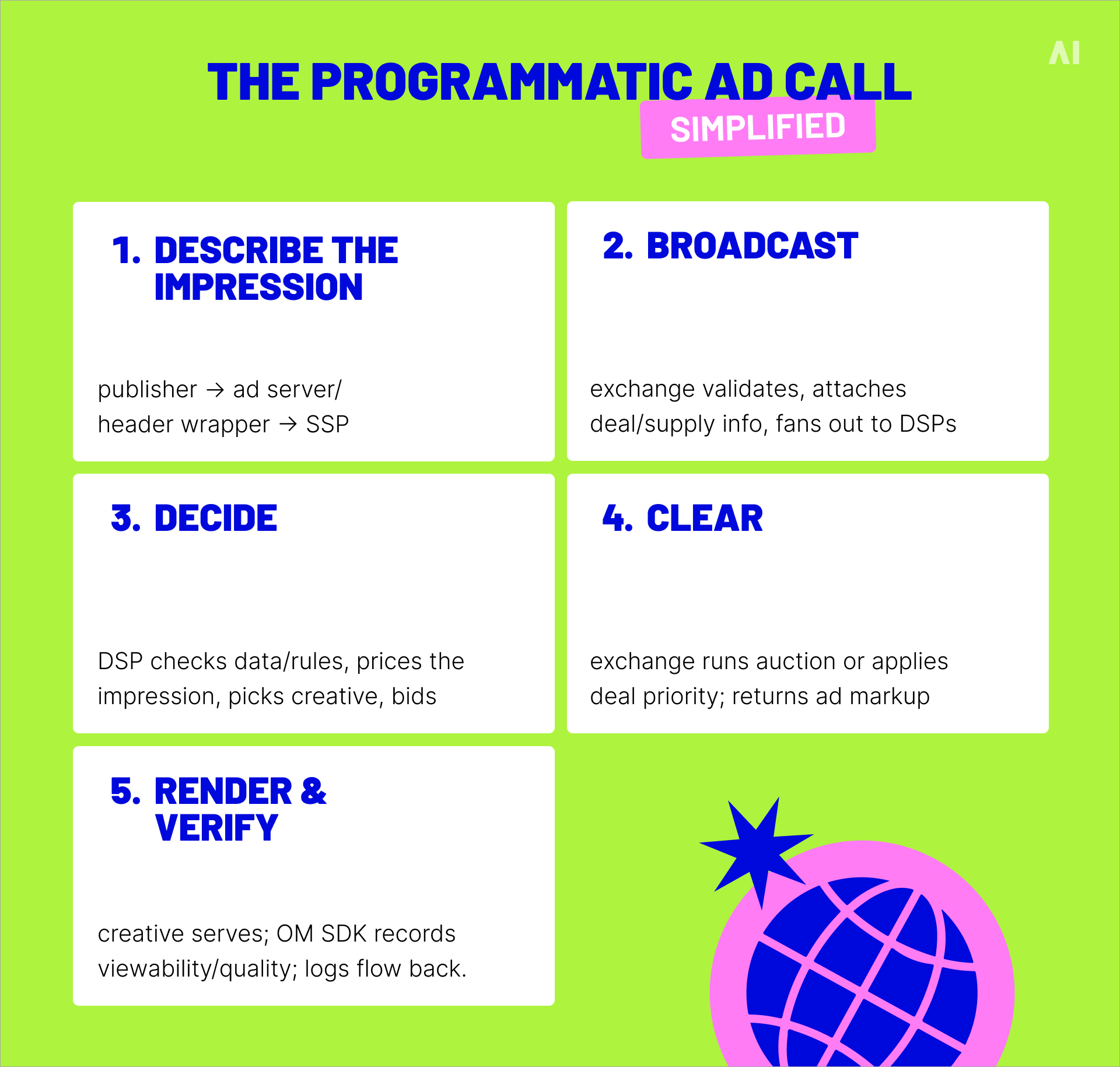 AI

THE PROGRAMMATIC AD CALL
SIMPLIFIED

1. DESCRIBE THE IMPRESSION

publisher → ad server/ header wrapper → SSP

2. BROADCAST

exchange validates, attaches deal/supply info, fans out to DSPs

3. DECIDE

DSP checks data/rules, prices the impression, picks creative, bids

4. CLEAR

exchange runs auction or applies deal priority; returns ad markup

5. RENDER & VERIFY

creative serves; OM SDK records viewability/quality; logs flow back.